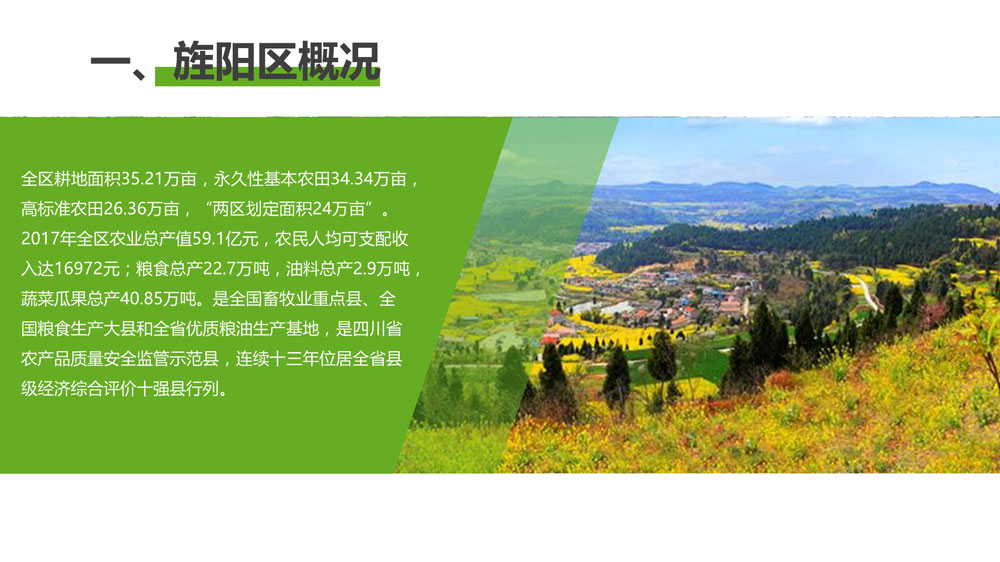 一、旌阳区概况

全区耕地面积35.21万亩，永久性基本农田34.34万亩，高标准农田26.36万亩，“两区划定面积24万亩”。2017年全区农业总产值59.1亿元，农民人均可支配收入达16972元；粮食总产22.7万吨，油料总产2.9万吨，蔬菜瓜果总产40.85万吨。是全国畜牧业重点县、全国粮食生产大县和全省优质粮油生产基地，是四川省农产品质量安全监管示范县，连续十三年位居全省县级经济综合评价十强县行列。